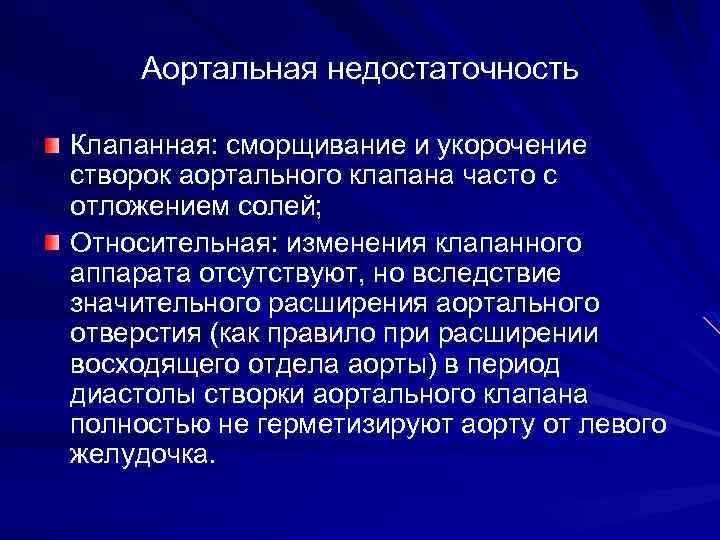 Аортальная недостаточность

Клапанная: сморщивание и укорочение створок аортального клапана часто с отложением солей;

Относительная: изменения клапанного аппарата отсутствуют, но вследствие значительного расширения аортального отверстия (как правило при расширении восходящего отдела аорты) в период диастолы створки аортального клапана полностью не герметизируют аорту от левого желудочка.